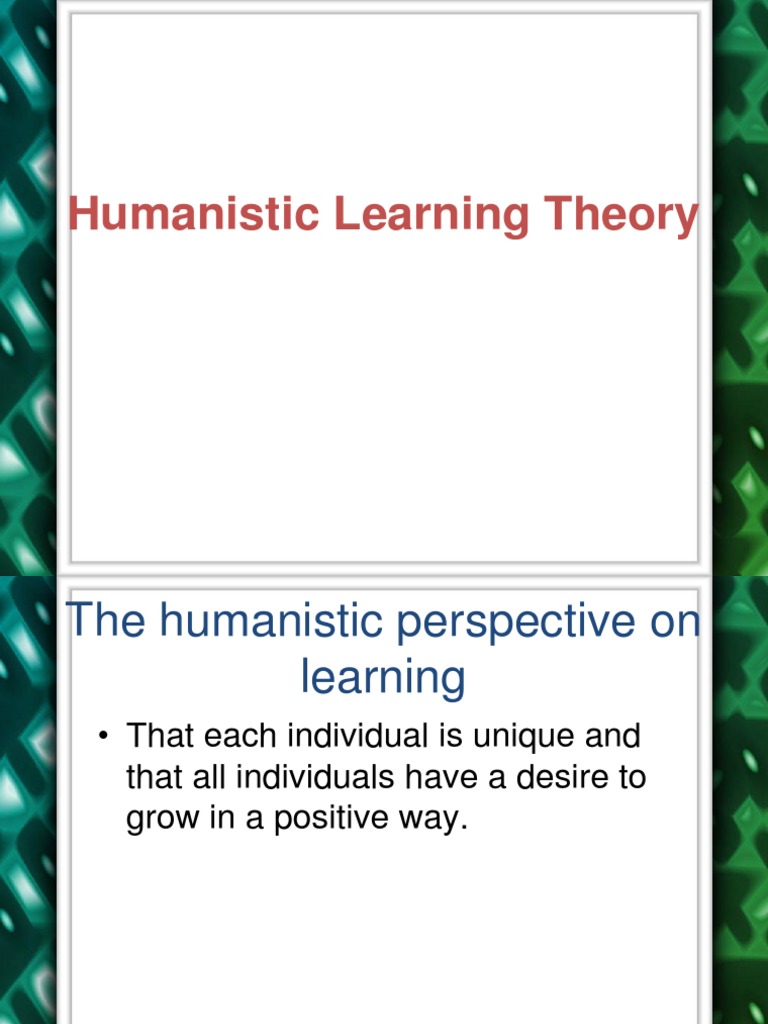 Humanistic Learning Theory

The humanistic perspective on learning

• That each individual is unique and that all individuals have a desire to grow in a positive way.